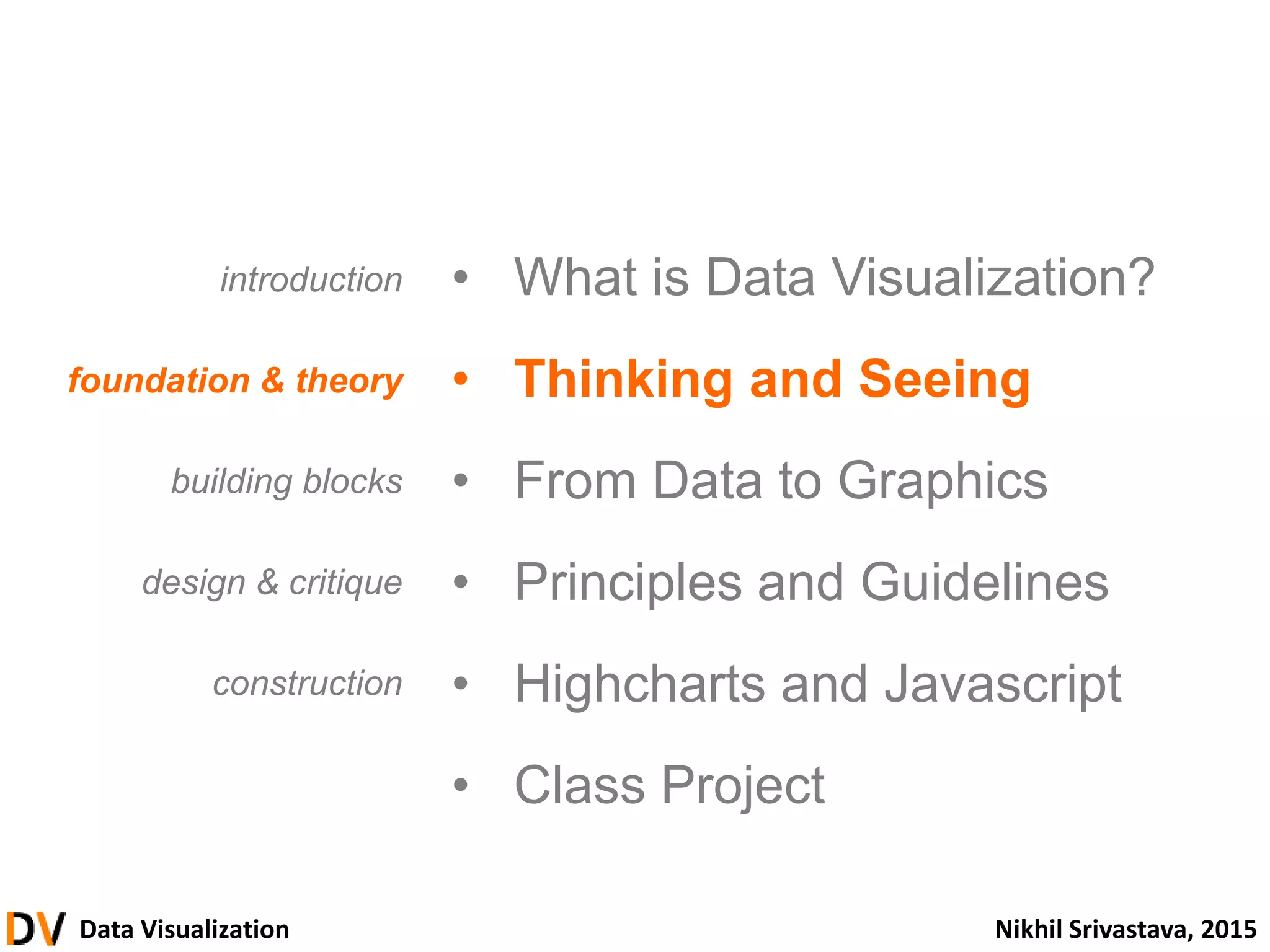 introduction • What is Data Visualization?

foundation & theory • Thinking and Seeing

building blocks • From Data to Graphics

design & critique • Principles and Guidelines

construction • Highcharts and Javascript

• Class Project

DV Data Visualization

Nikhil Srivastava, 2015